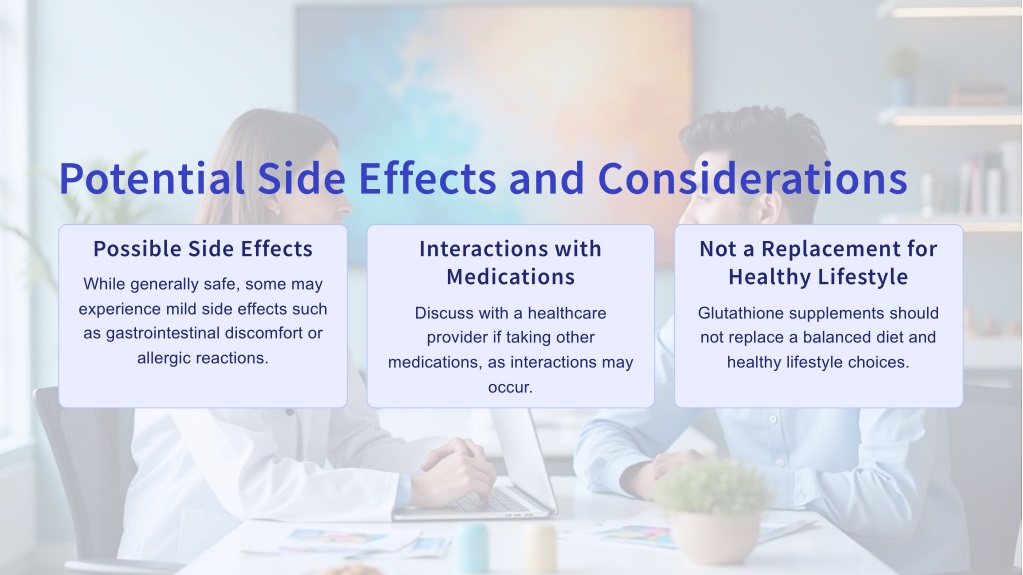 Potential Side Effects and Considerations

Possible Side Effects

While generally safe, some may experience mild side effects such as gastrointestinal discomfort or allergic reactions.

Interactions with Medications

Discuss with a healthcare provider if taking other medications, as interactions may occur.

Not a Replacement for Healthy Lifestyle

Glutathione supplements should not replace a balanced diet and healthy lifestyle choices.